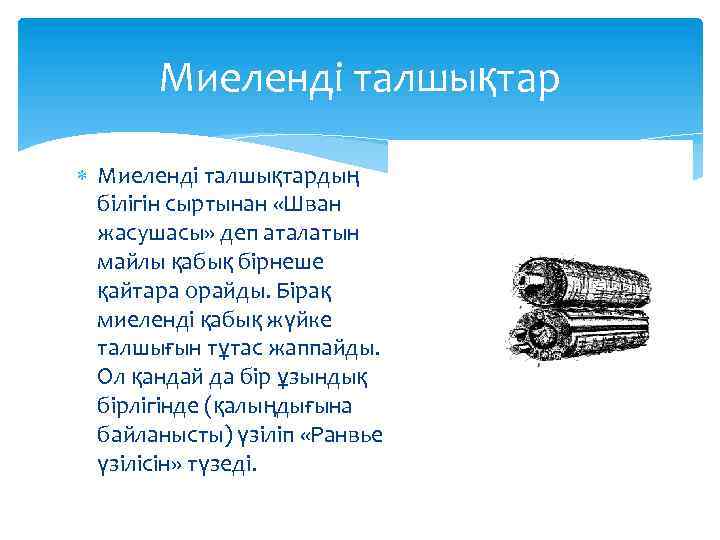 Миеленді талшықтар

Миеленді талшықтардың білігін сыртынан «Шван жасушасы» деп аталатын майлы қабық бірнеше қайтара орайды. Бірақ миеленді қабық жүйке талшығын тұтас жаппайды. Ол қандай да бір ұзындық бірлігінде (қалыңдығына байланысты) үзіліп «Ранвье үзілісін» түзеді.